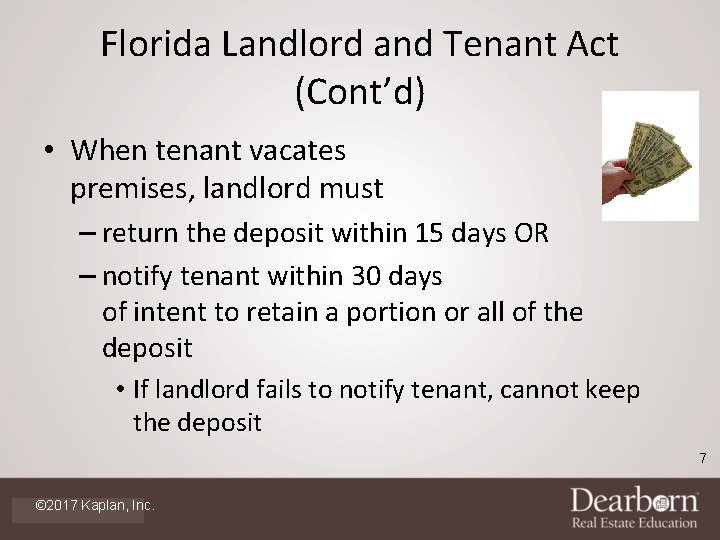 Florida Landlord and Tenant Act (Cont'd)

• When tenant vacates premises, landlord must
– return the deposit within 15 days OR
– notify tenant within 30 days of intent to retain a portion or all of the deposit
• If landlord fails to notify tenant, cannot keep the deposit

7

©2017 Kaplan, Inc.

Dearborn
Real Estate Education